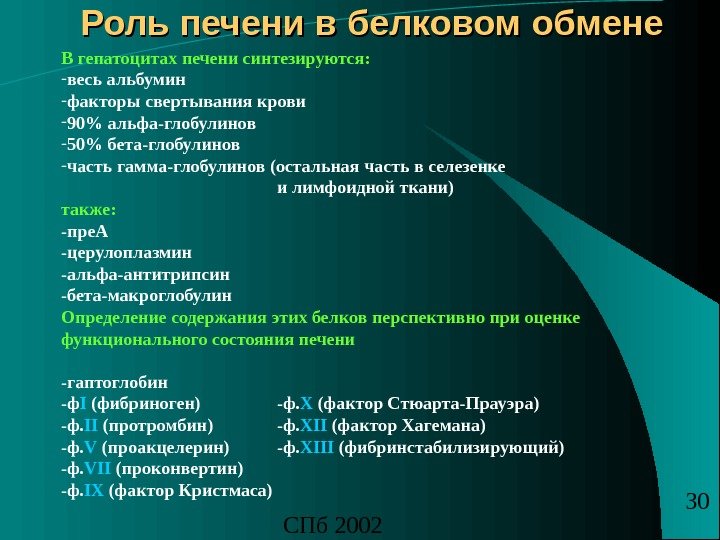 Роль печени в белковом обмене

В гепатоцитах печени синтезируются:
-весь альбумин
-факторы свертывания крови
-90% альфа-глобулинов
-50% бета-глобулинов
-часть гамма-глобулинов (остальная часть в селезенке и лимфоидной ткани)
также:
-преА
-церулоплазмин
-альфа-антитрипсин
-бета-макроглобулин
Определение содержания этих белков перспективно при оценке функционального состояния печени

-гаптоглобин
-фI (фибриноген)
-ф.II (протромбин)
-ф.V (проакцелерин)
-ф.VII (проконвертин)
-ф.IX (фактор Кристмаса)

-ф.X (фактор Стюарта-Прауэра)
-ф.XII (фактор Хагемана)
-ф.XIII (фибринстабилизирующий)

30

СПб 2002